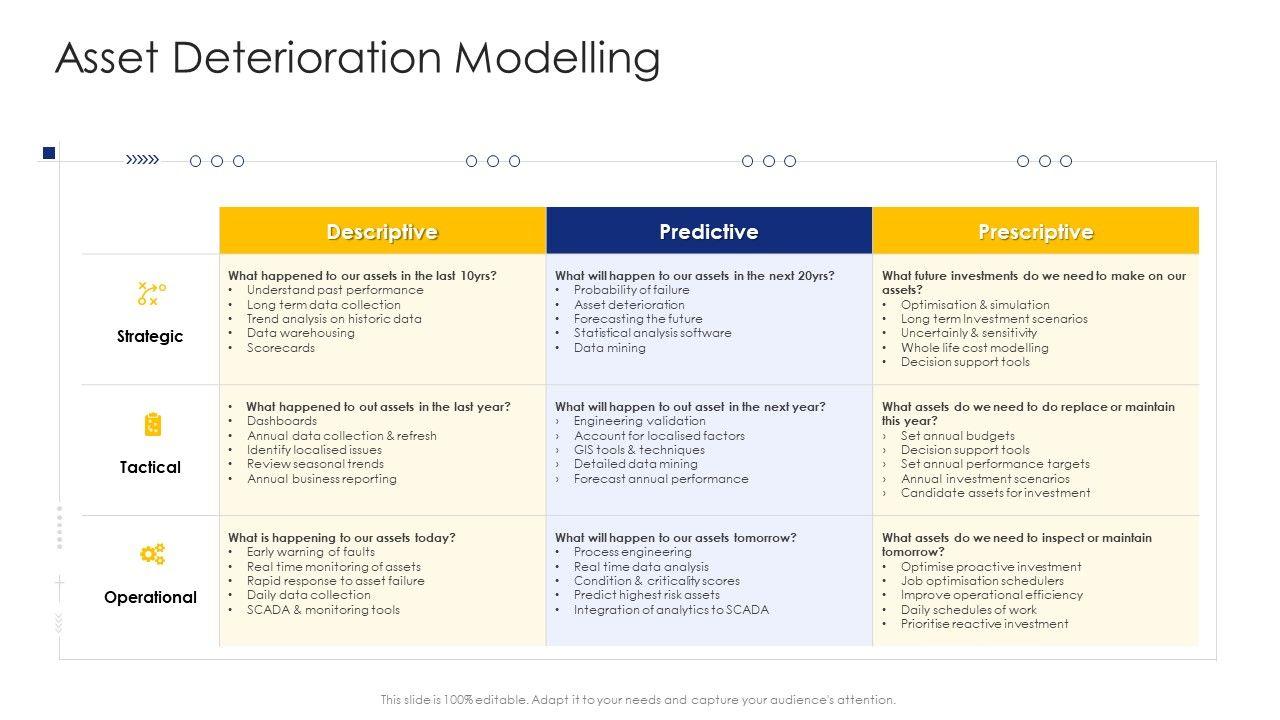 Asset Deterioration Modelling

| | Descriptive | Predictive | Prescriptive |
|---|---|---|---|
| Strategic | What happened to our assets in the last 10yrs? • Understand past performance • Long term data collection • Trend analysis on historic data • Data warehousing • Scorecards | What will happen to our assets in the next 20yrs? • Probability of failure • Asset deterioration • Forecasting the future • Statistical analysis software • Data mining | What future investments do we need to make on our assets? • Optimisation & simulation • Long term Investment scenarios • Uncertainly & sensitivity • Whole life cost modelling • Decision support tools |
| Tactical | • What happened to out assets in the last year? • Dashboards • Annual data collection & refresh • Identify localised issues • Review seasonal trends • Annual business reporting | What will happen to out asset in the next year? › Engineering validation › Account for localised factors › GIS tools & techniques › Detailed data mining › Forecast annual performance | What assets do we need to do replace or maintain this year? › Set annual budgets › Decision support tools › Set annual performance targets › Annual investment scenarios › Candidate assets for investment |
| Operational | What is happening to our assets today? • Early warning of faults • Real time monitoring of assets • Rapid response to asset failure • Daily data collection • SCADA & monitoring tools | What will happen to our assets tomorrow? • Process engineering • Real time data analysis • Condition & criticality scores • Predict highest risk assets • Integration of analytics to SCADA | What assets do we need to inspect or maintain tomorrow? • Optimise proactive investment • Job optimisation schedulers • Improve operational efficiency • Daily schedules of work • Prioritise reactive investment |

This slide is 100% editable. Adapt it to your needs and capture your audience's attention.